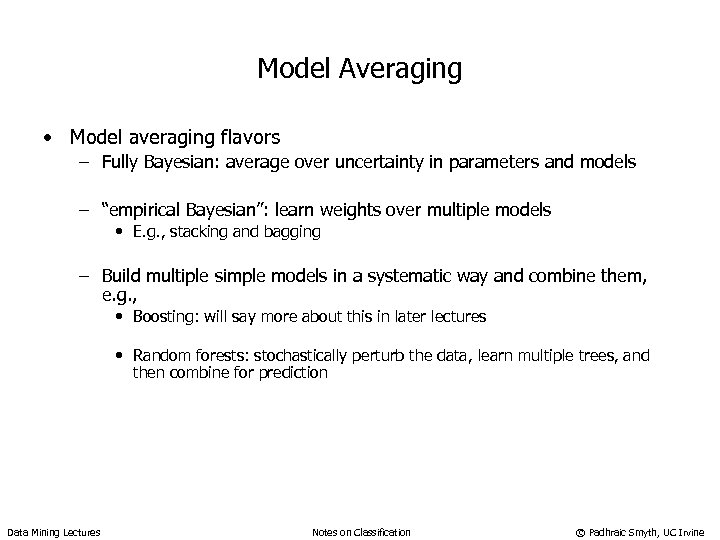 Model Averaging

• Model averaging flavors
– Fully Bayesian: average over uncertainty in parameters and models

– “empirical Bayesian”: learn weights over multiple models
• E.g., stacking and bagging

– Build multiple simple models in a systematic way and combine them, e.g.,
• Boosting: will say more about this in later lectures

• Random forests: stochastically perturb the data, learn multiple trees, and then combine for prediction

Data Mining Lectures Notes on Classification © Padhraic Smyth, UC Irvine